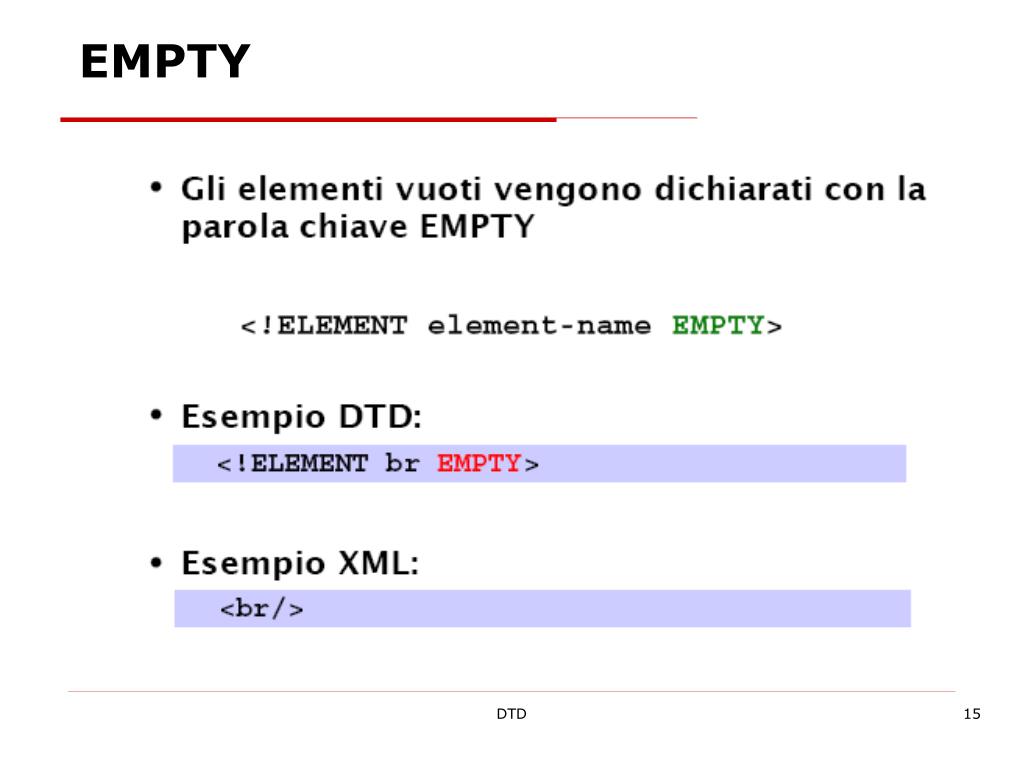 EMPTY

• Gli elementi vuoti vengono dichiarati con la parola chiave EMPTY

<!ELEMENT element-name EMPTY>

• Esempio DTD:

<!ELEMENT br EMPTY>

• Esempio XML:

<br/>

DTD

15